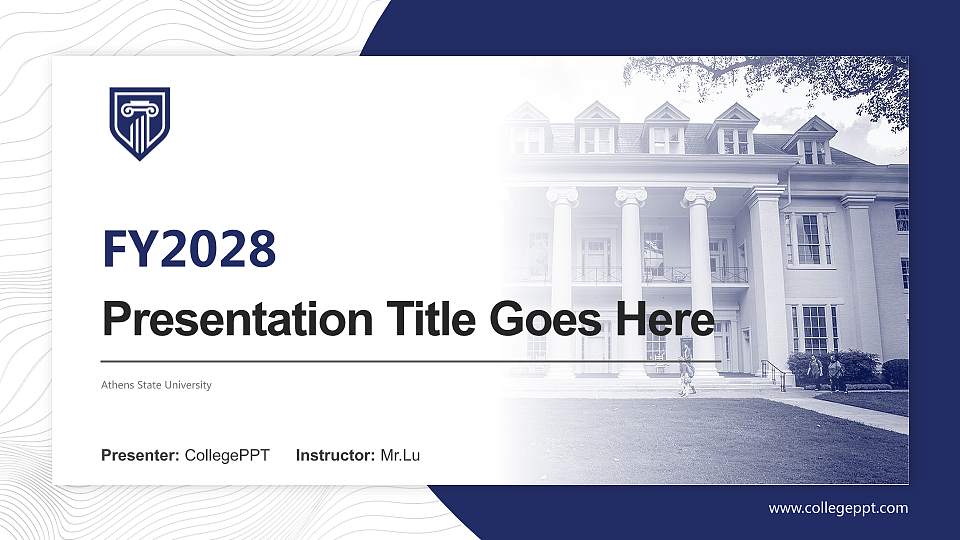 FY2028

Presentation Title Goes Here

Athens State University

Presenter: CollegePPT Instructor: Mr.Lu

www.collegeppt.com